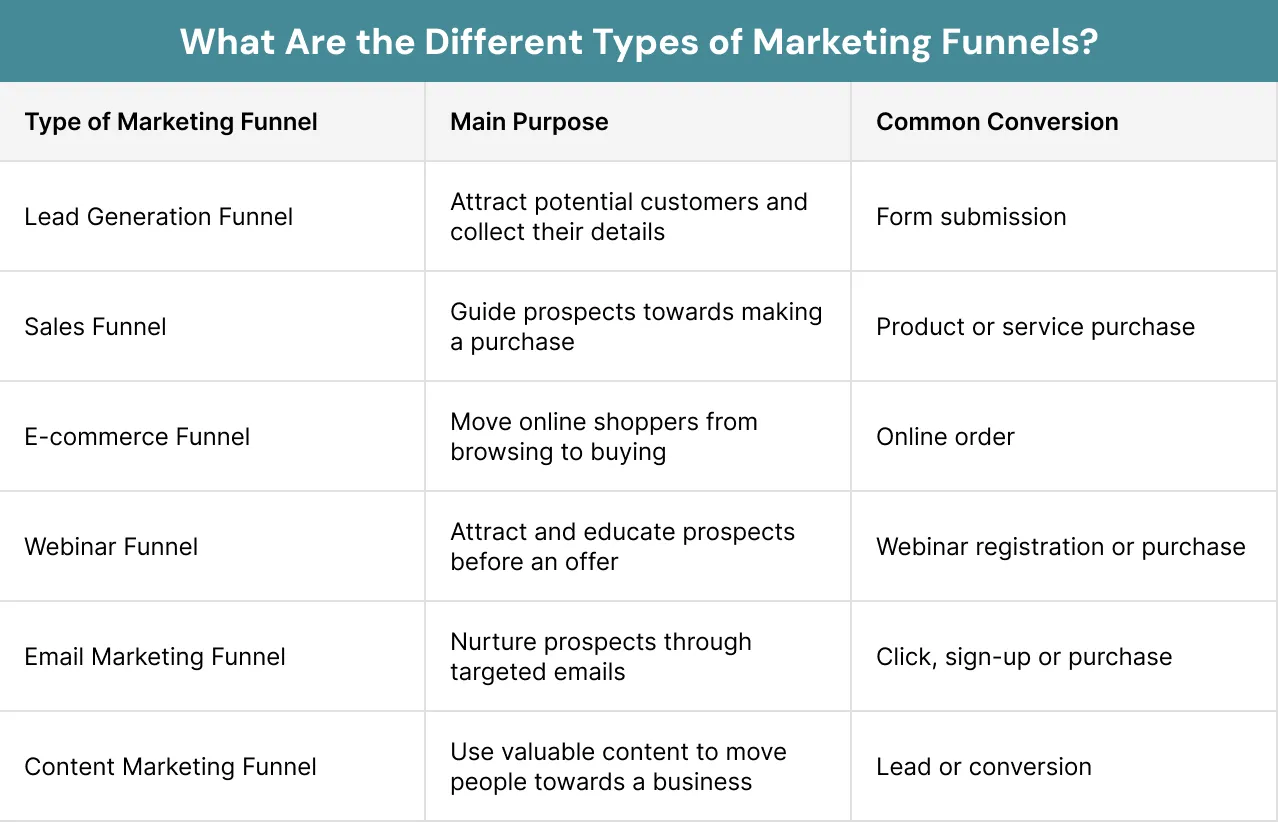 What Are the Different Types of Marketing Funnels?

| Type of Marketing Funnel | Main Purpose | Common Conversion |
|---|---|---|
| Lead Generation Funnel | Attract potential customers and collect their details | Form submission |
| Sales Funnel | Guide prospects towards making a purchase | Product or service purchase |
| E-commerce Funnel | Move online shoppers from browsing to buying | Online order |
| Webinar Funnel | Attract and educate prospects before an offer | Webinar registration or purchase |
| Email Marketing Funnel | Nurture prospects through targeted emails | Click, sign-up or purchase |
| Content Marketing Funnel | Use valuable content to move people towards a business | Lead or conversion |